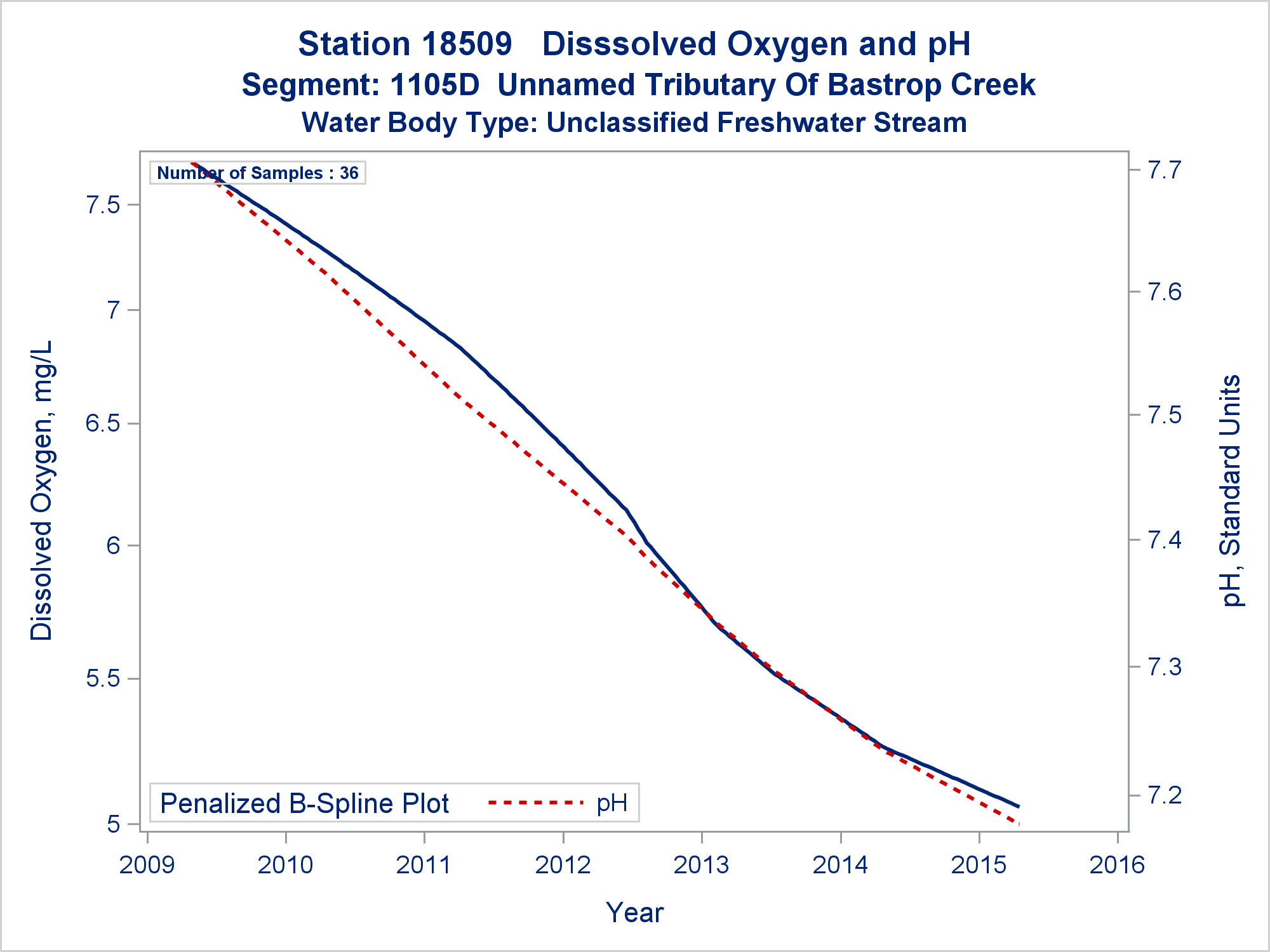 Station 18509 Disssolved Oxygen and pH
Segment: 1105D Unnamed Tributary Of Bastrop Creek
Water Body Type: Unclassified Freshwater Stream

Number of Samples : 36

Dissolved Oxygen, mg/L

7.5
7
6.5
6
5.5
5

pH, Standard Units

7.7
7.6
7.5
7.4
7.3
7.2

Penalized B-Spline Plot pH

2009 2010 2011 2012 2013 2014 2015 2016

Year